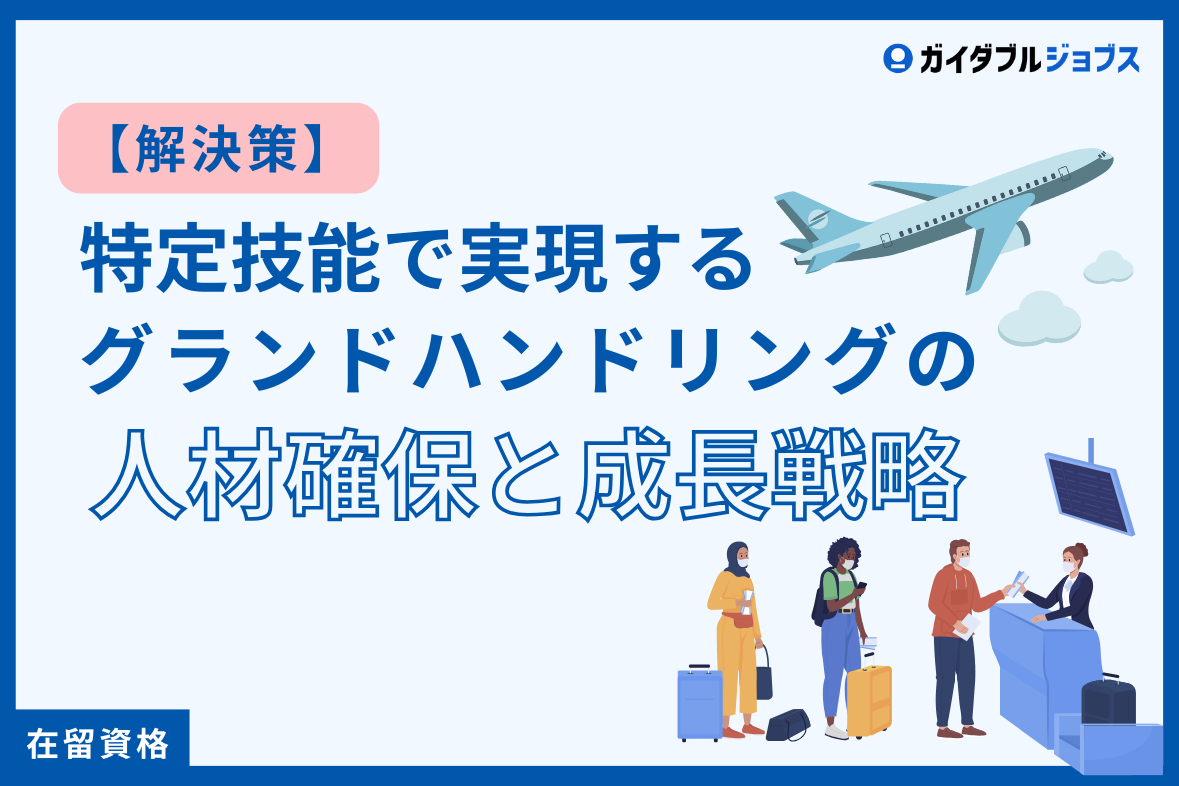 ガイダブルジョブス

【解決策】

特定技能で実現する
グランドハンドリングの
人材確保と成長戦略

在留資格